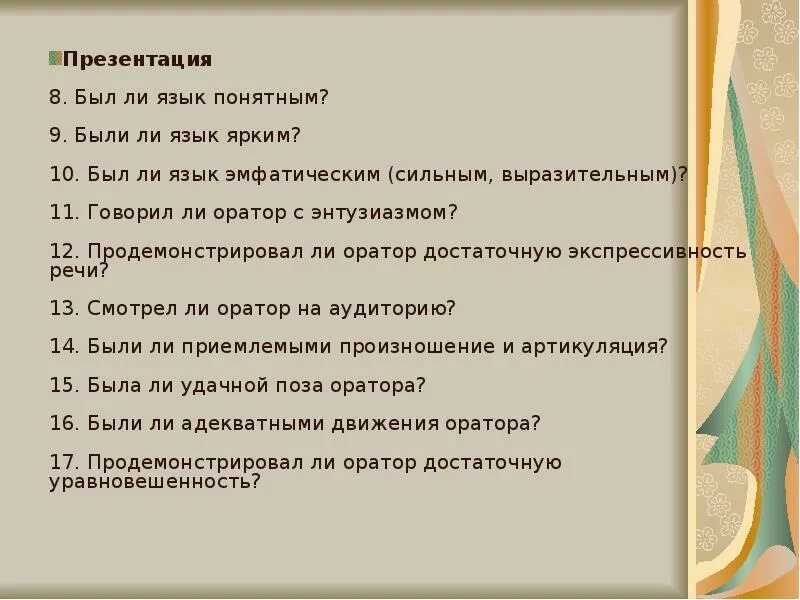 Презентация

8. Был ли язык понятным?

9. Были ли язык ярким?

10. Был ли язык эмфатическим (сильным, выразительным)?

11. Говорил ли оратор с энтузиазмом?

12. Продемонстрировал ли оратор достаточную экспрессивность речи?

13. Смотрел ли оратор на аудиторию?

14. Были ли приемлемыми произношение и артикуляция?

15. Была ли удачной поза оратора?

16. Были ли адекватными движения оратора?

17. Продемонстрировал ли оратор достаточную уравновешенность?